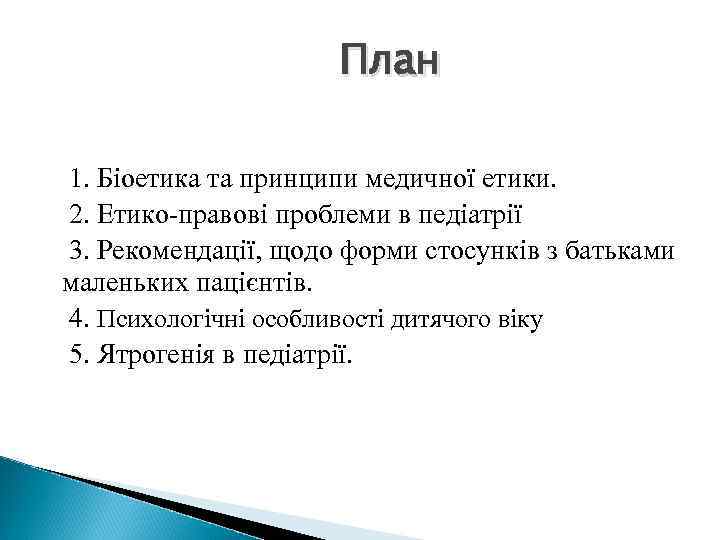 План

1. Біоетика та принципи медичної етики.

2. Етико-правові проблеми в педіатрії

3. Рекомендації, щодо форми стосунків з батьками маленьких пацієнтів.

4. Психологічні особливості дитячого віку

5. Ятрогенія в педіатрії.